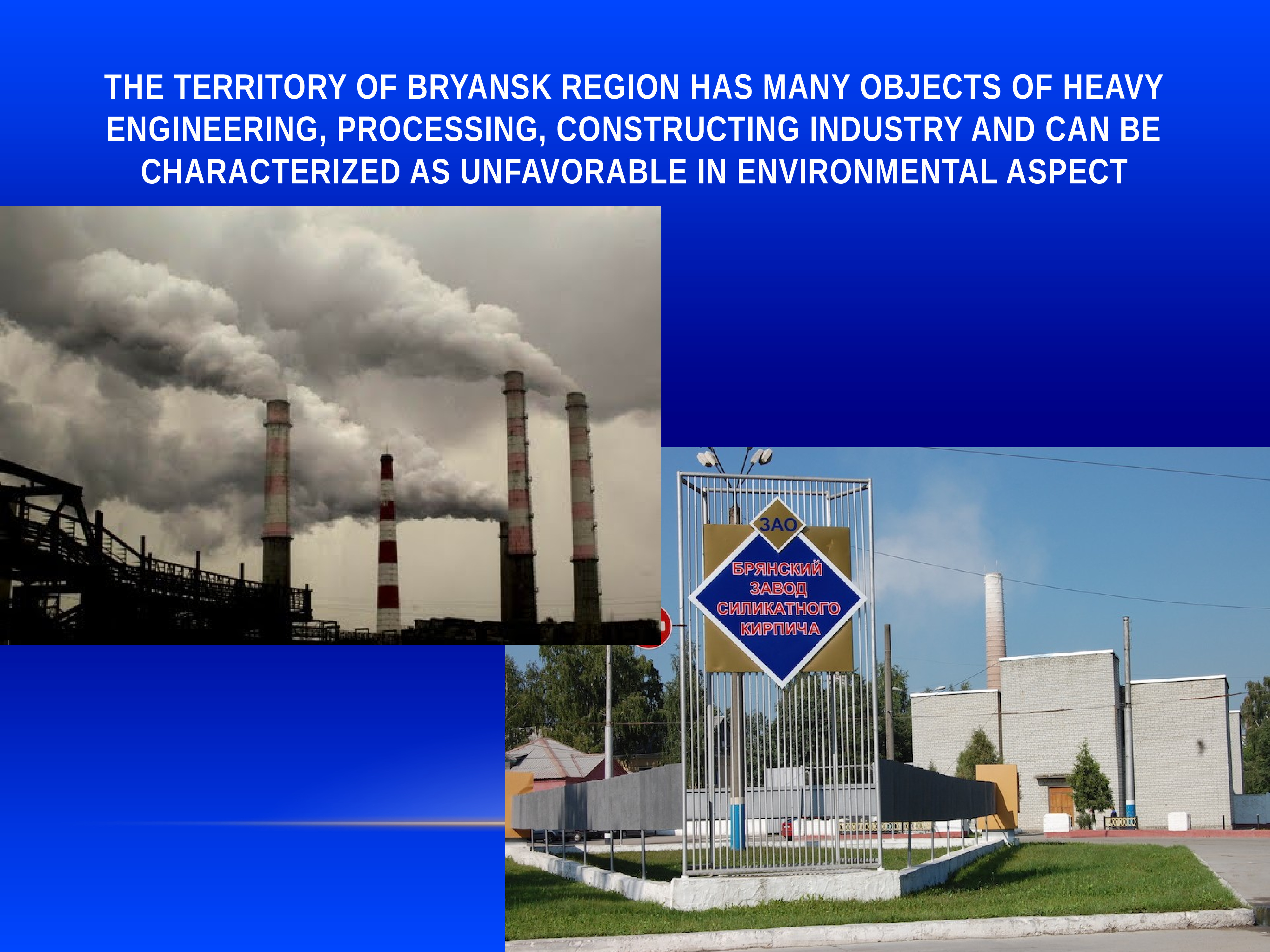 THE TERRITORY OF BRYANSK REGION HAS MANY OBJECTS OF HEAVY ENGINEERING, PROCESSING, CONSTRUCTING INDUSTRY AND CAN BE CHARACTERIZED AS UNFAVORABLE IN ENVIRONMENTAL ASPECT

ЗАО

БРЯНСКИЙ ЗАВОД СИЛИКАТНОГО КИРПИЧА